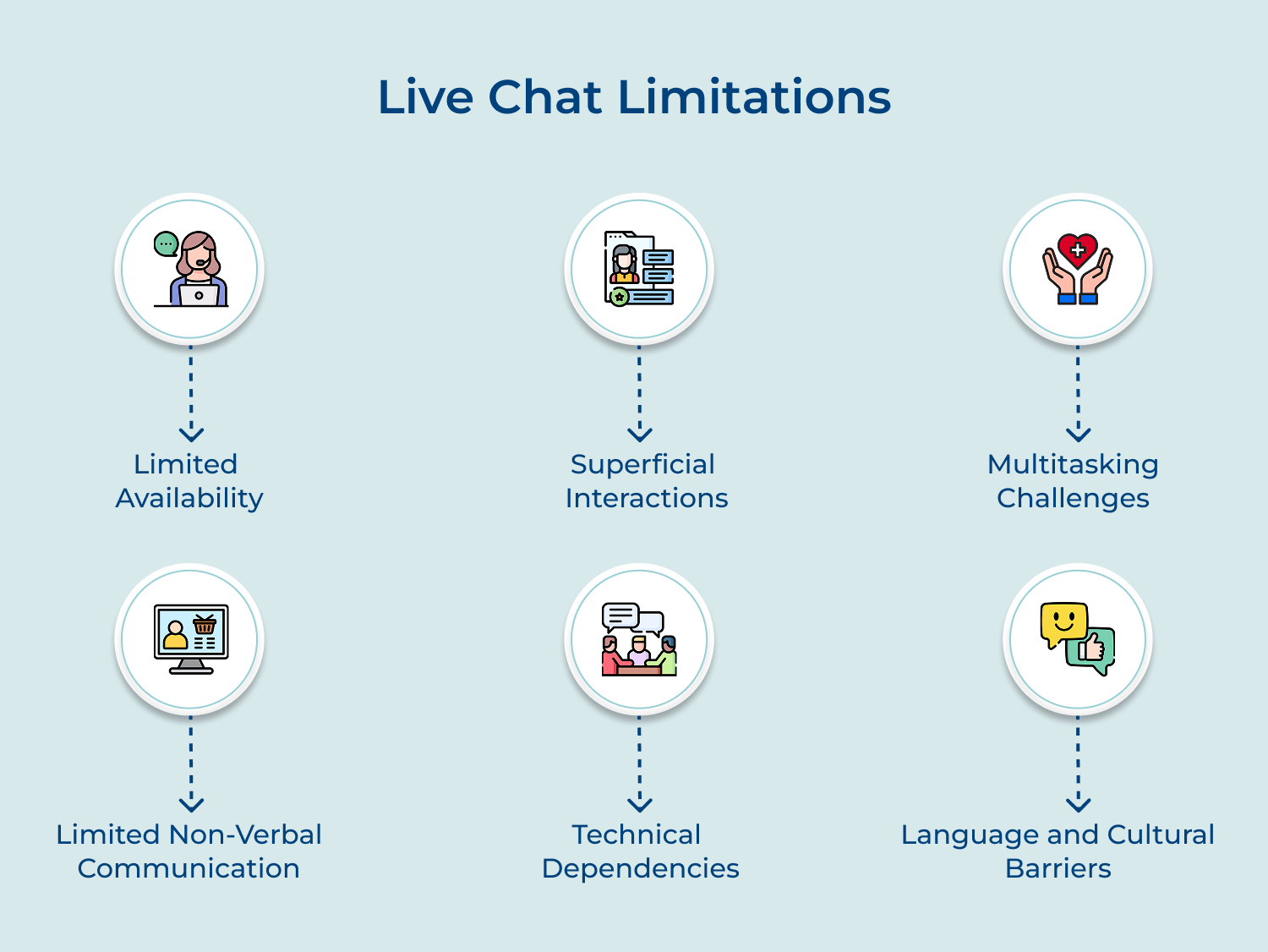 Live Chat Limitations

Limited Availability

Superficial Interactions

Multitasking Challenges

Limited Non-Verbal Communication

Technical Dependencies

Language and Cultural Barriers